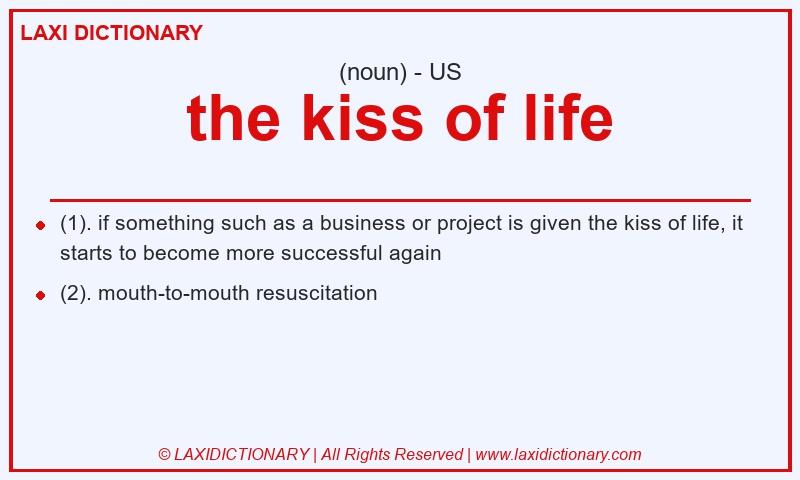 LAXI DICTIONARY

(noun) - US

the kiss of life

- (1). if something such as a business or project is given the kiss of life, it starts to become more successful again
- (2). mouth-to-mouth resuscitation

© LAXIDICTIONARY | All Rights Reserved | www.laxidictionary.com